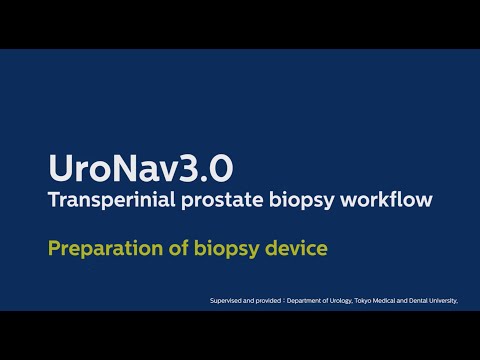 UroNav3.0
Transperinial prostate biopsy workflow

Preparation of biopsy device

Supervised and provided : Department of Urology, Tokyo Medical and Dental University,